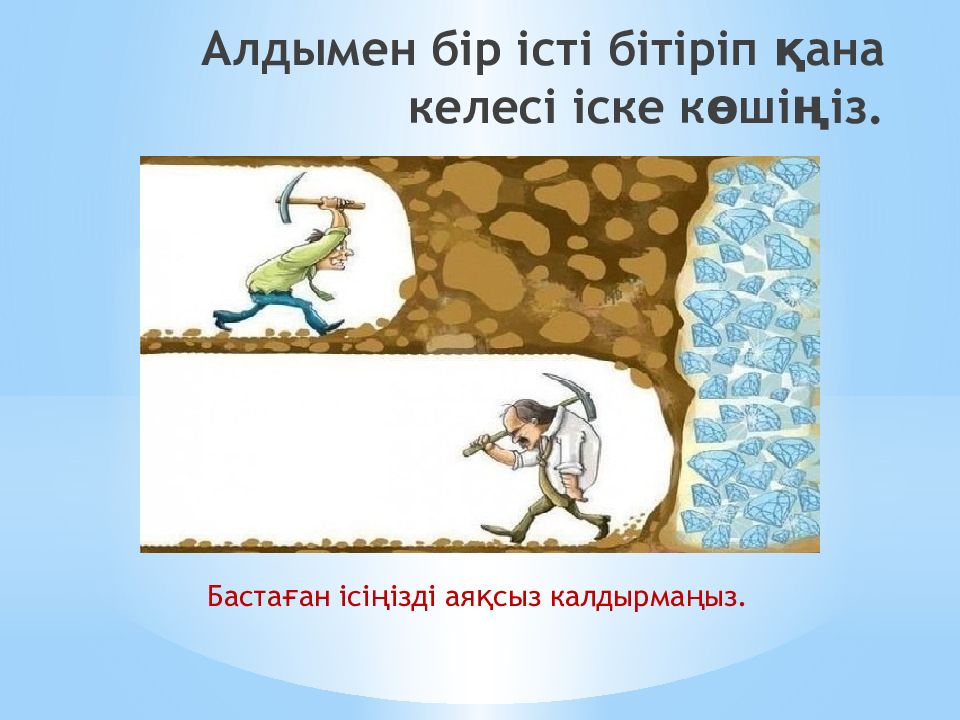 Алдымен бір істі бітіріп қана келесі іске көшіңіз.

Бастаған ісіңізді аяқсыз калдырмаңыз.